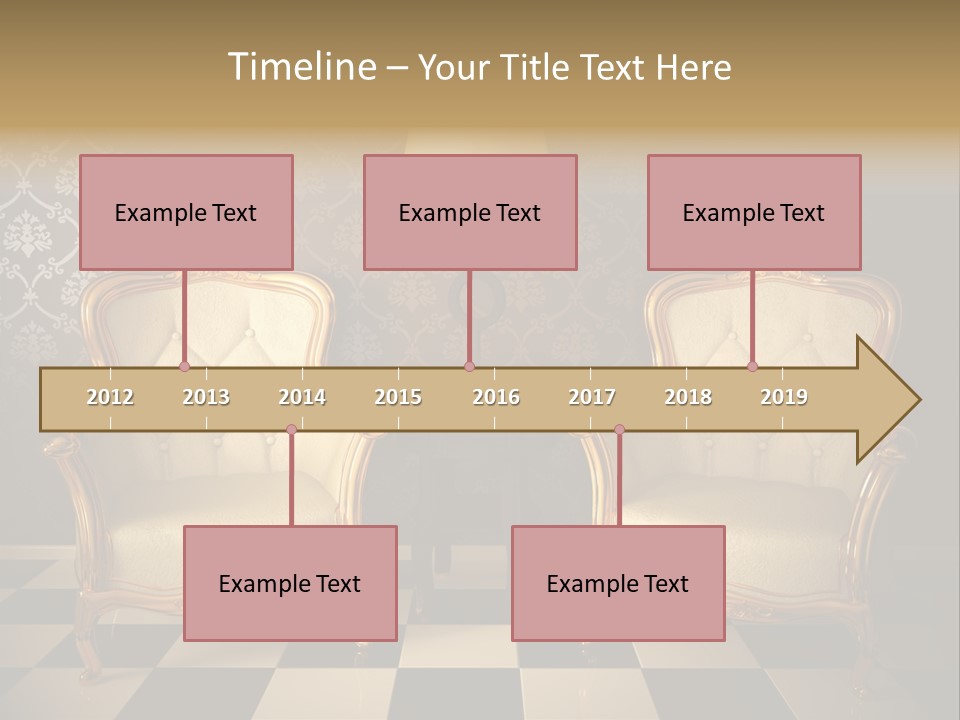 Timeline – Your Title Text Here

Example Text

Example Text

Example Text

2012 2013 2014 2015 2016 2017 2018 2019

Example Text

Example Text